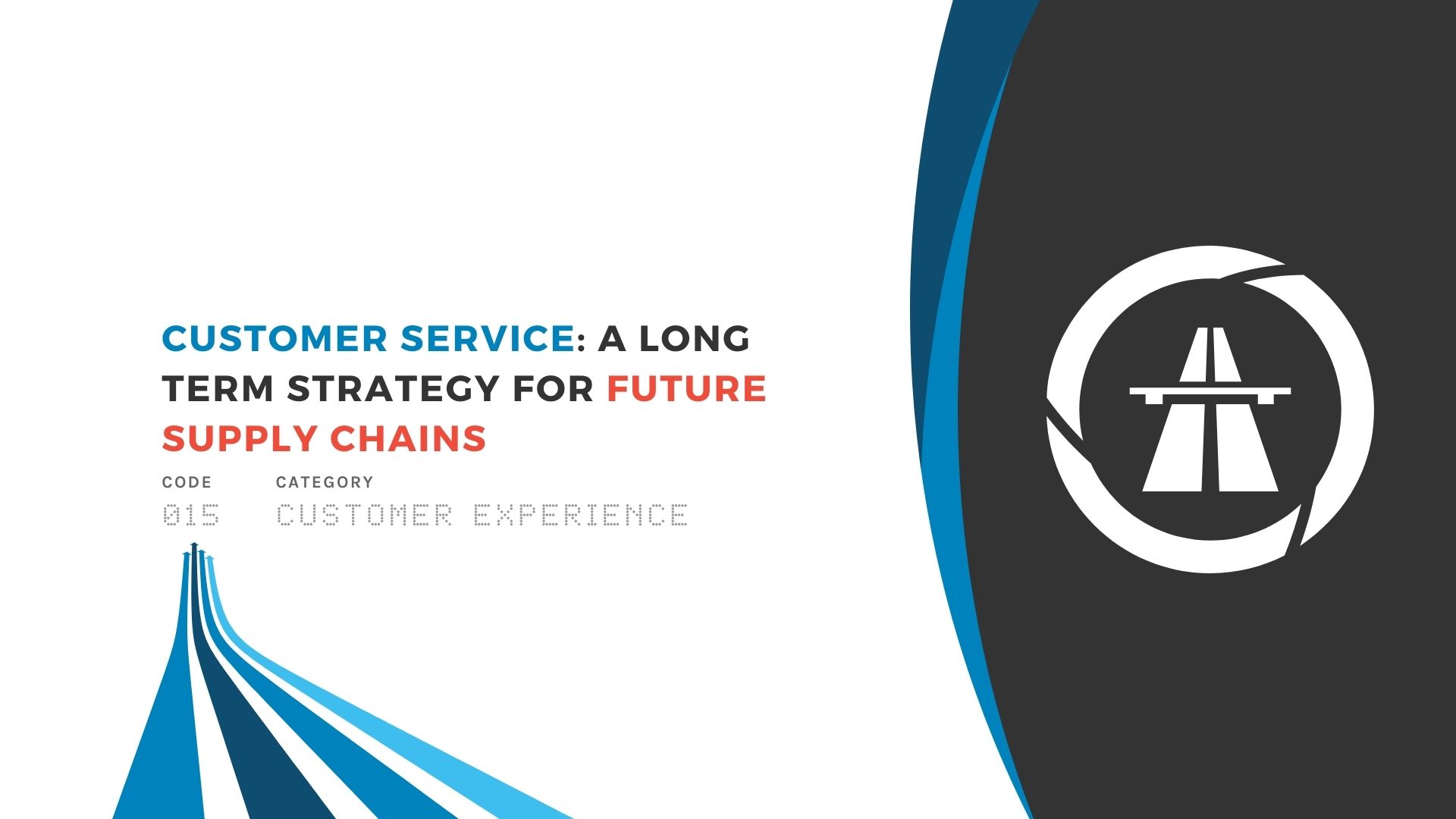 CUSTOMER SERVICE: A LONG TERM STRATEGY FOR FUTURE SUPPLY CHAINS

CODE
015

CATEGORY
CUSTOMER EXPERIENCE